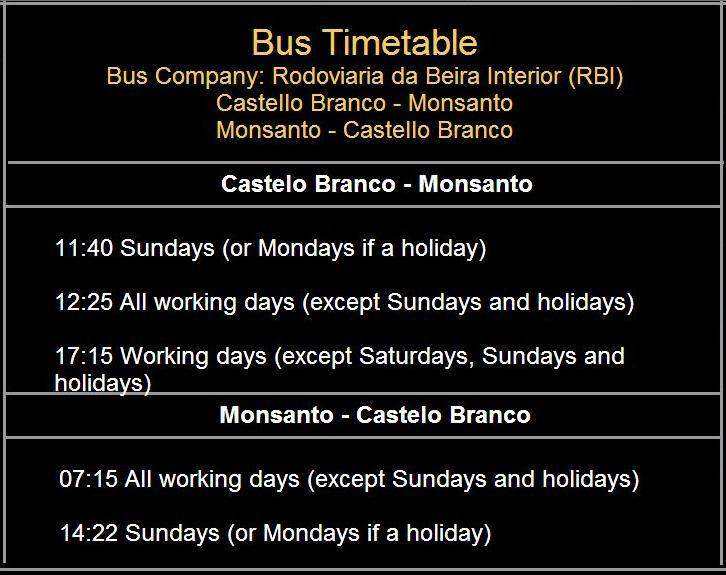 Bus Timetable
Bus Company: Rodoviaria da Beira Interior (RBI)
Castello Branco - Monsanto
Monsanto - Castello Branco

Castelo Branco - Monsanto

11:40 Sundays (or Mondays if a holiday)

12:25 All working days (except Sundays and holidays)

17:15 Working days (except Saturdays, Sundays and holidays)

Monsanto - Castelo Branco

07:15 All working days (except Sundays and holidays)

14:22 Sundays (or Mondays if a holiday)